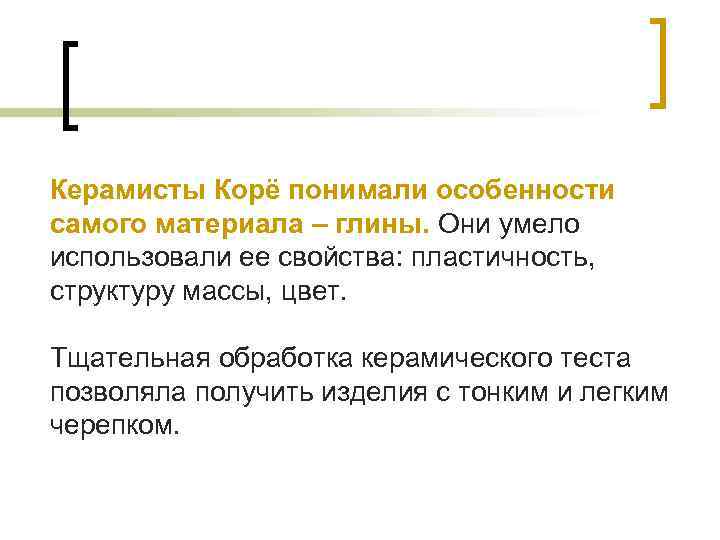 Керамисты Корё понимали особенности самого материала – глины. Они умело использовали ее свойства: пластичность, структуру массы, цвет.

Тщательная обработка керамического теста позволяла получить изделия с тонким и легким черепком.